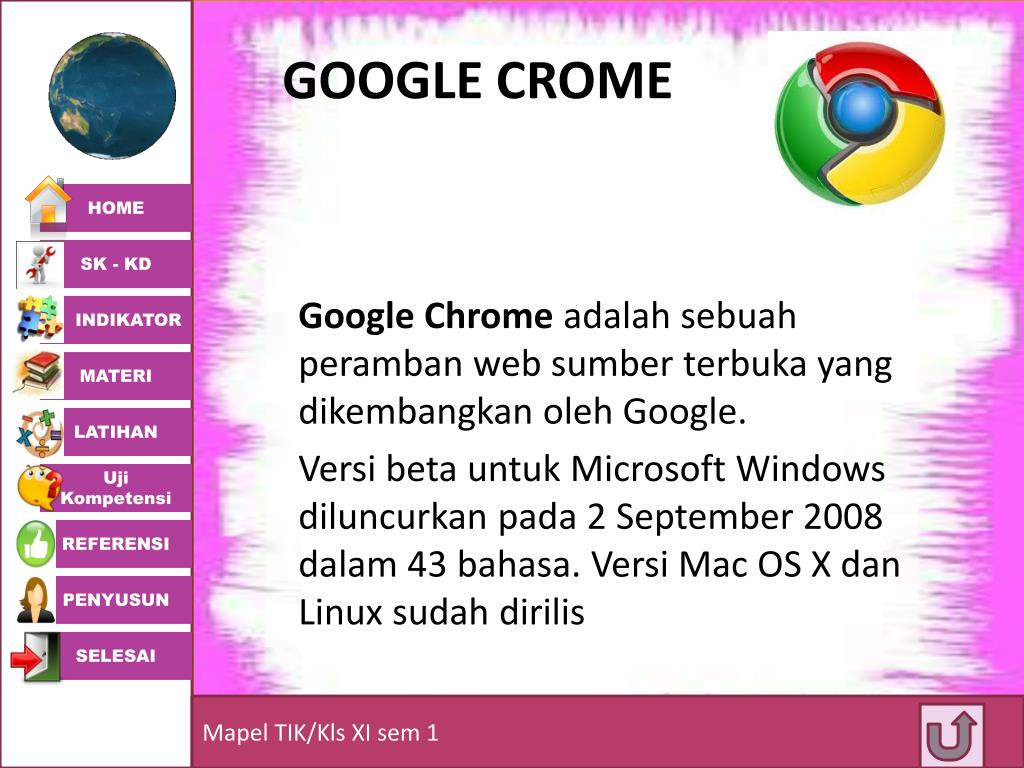 HOME

SK - KD

INDIKATOR

MATERI

LATIHAN

Uji Kompetensi

REFERENSI

PENYUSUN

SELESAI

GOOGLE CROME

Google Chrome adalah sebuah peramban web sumber terbuka yang dikembangkan oleh Google.

Versi beta untuk Microsoft Windows diluncurkan pada 2 September 2008 dalam 43 bahasa. Versi Mac OS X dan Linux sudah dirilis

Mapel TIK/Kls XI sem 1